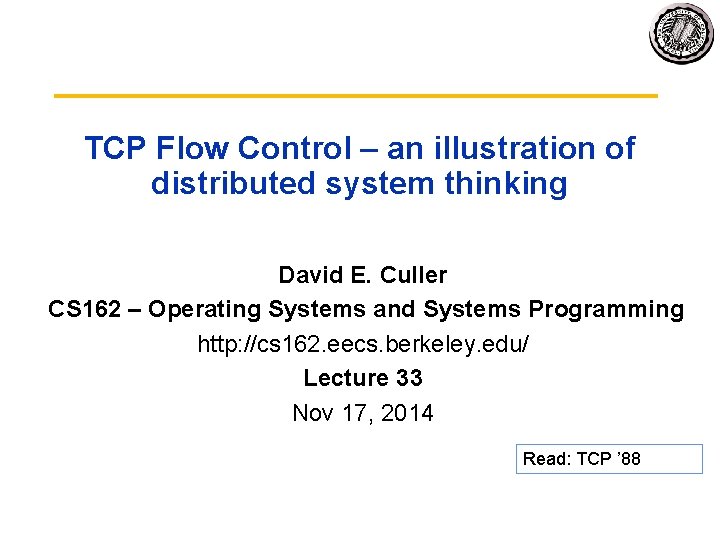 TCP Flow Control – an illustration of distributed system thinking

David E. Culler

CS162 – Operating Systems and Systems Programming

http://cs162.eecs.berkeley.edu/

Lecture 33

Nov 17, 2014

Read: TCP '88